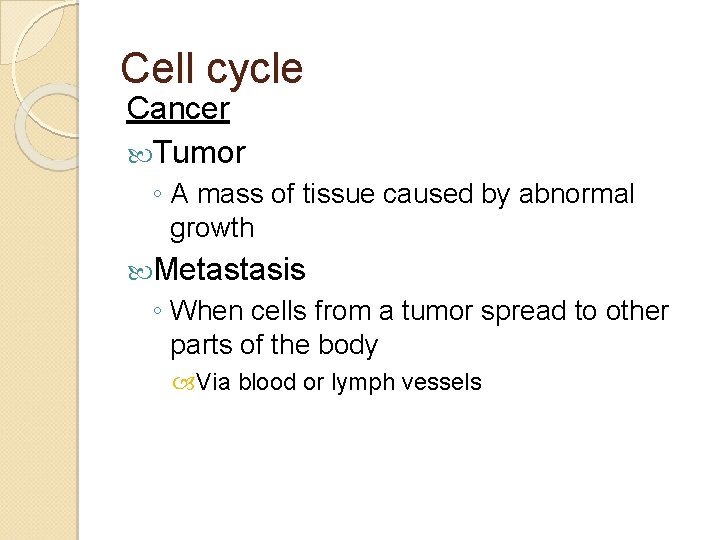 Cell cycle

Cancer

Tumor

◦ A mass of tissue caused by abnormal growth

Metastasis

◦ When cells from a tumor spread to other parts of the body

Via blood or lymph vessels